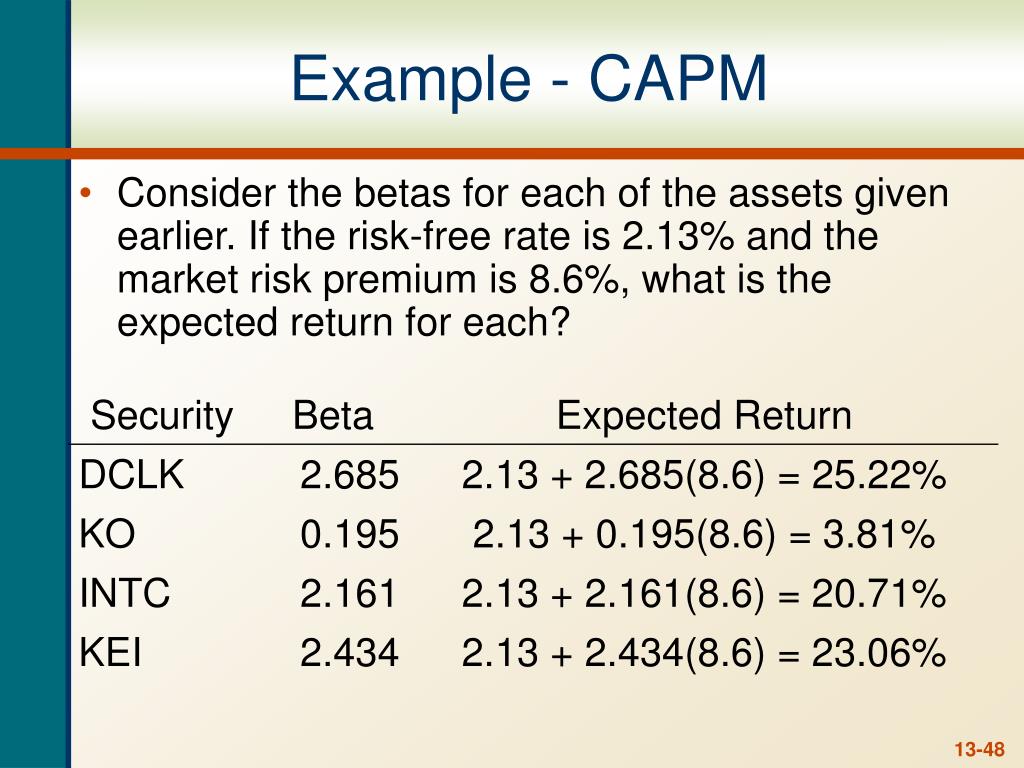 Example - CAPM

• Consider the betas for each of the assets given earlier. If the risk-free rate is 2.13% and the market risk premium is 8.6%, what is the expected return for each?

| Security | Beta | Expected Return |
|---|---|---|
| DCLK | 2.685 | 2.13 + 2.685(8.6) = 25.22% |
| KO | 0.195 | 2.13 + 0.195(8.6) = 3.81% |
| INTC | 2.161 | 2.13 + 2.161(8.6) = 20.71% |
| KEI | 2.434 | 2.13 + 2.434(8.6) = 23.06% |

13-48